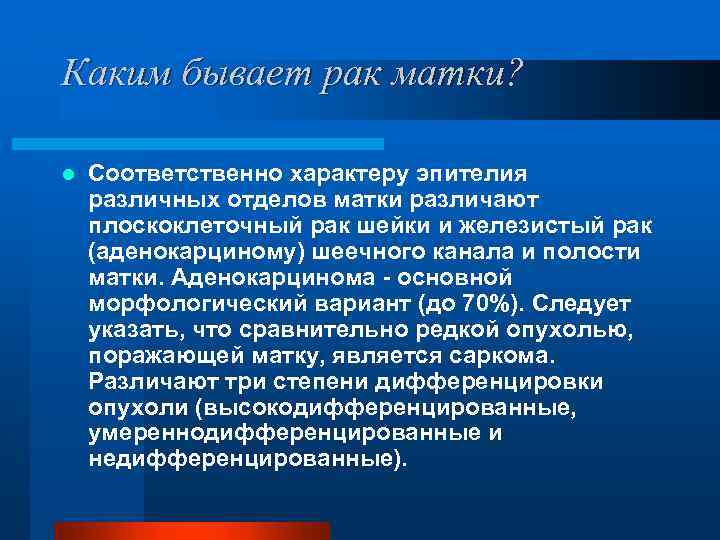 Каким бывает рак матки?

Соответственно характеру эпителия различных отделов матки различают плоскоклеточный рак шейки и железистый рак (аденокарциному) шеечного канала и полости матки. Аденокарцинома - основной морфологический вариант (до 70%). Следует указать, что сравнительно редкой опухолью, поражающей матку, является саркома. Различают три степени дифференцировки опухоли (высокодифференцированные, умереннодифференцированные и недифференцированные).